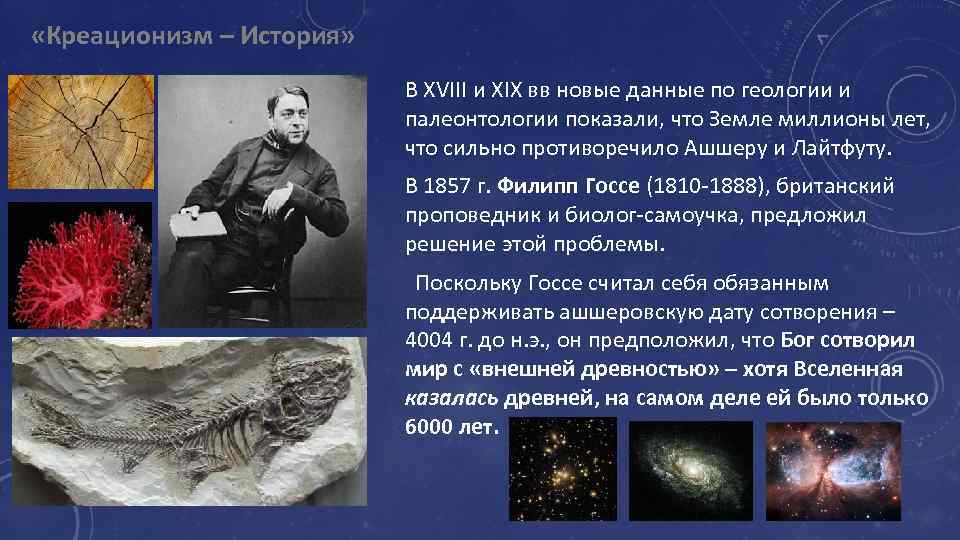 «Креационизм – История»

В XVIII и XIX вв новые данные по геологии и палеонтологии показали, что Земле миллионы лет, что сильно противоречило Ашшеру и Лайтфуту.

В 1857 г. Филипп Госсе (1810-1888), британский проповедник и биолог-самоучка, предложил решение этой проблемы.

Поскольку Госсе считал себя обязанным поддерживать ашшеровскую дату сотворения – 4004 г. до н.э., он предположил, что Бог сотворил мир с «внешней древностью» – хотя Вселенная казалась древней, на самом деле ей было только 6000 лет.